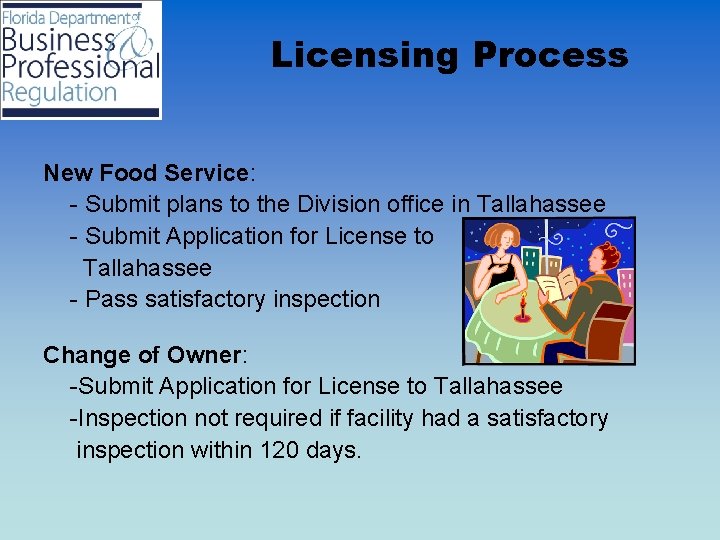 Florida Department of Business & Professional Regulation

Licensing Process

New Food Service:
- Submit plans to the Division office in Tallahassee
- Submit Application for License to Tallahassee
- Pass satisfactory inspection

Change of Owner:
-Submit Application for License to Tallahassee
-Inspection not required if facility had a satisfactory inspection within 120 days.